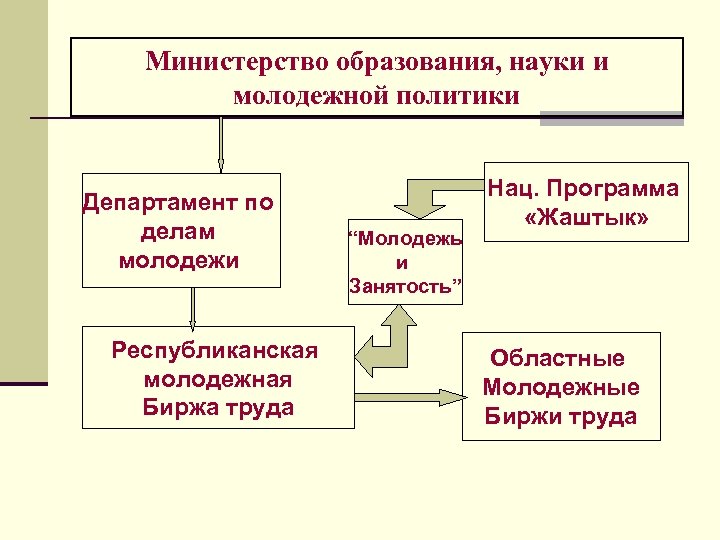 Министерство образования, науки и молодежной политики

Департамент по делам молодежи

Нац. Программа «Жаштык»

“Молодежь и Занятость”

Республиканская молодежная Биржа труда

Областные Молодежные Биржи труда